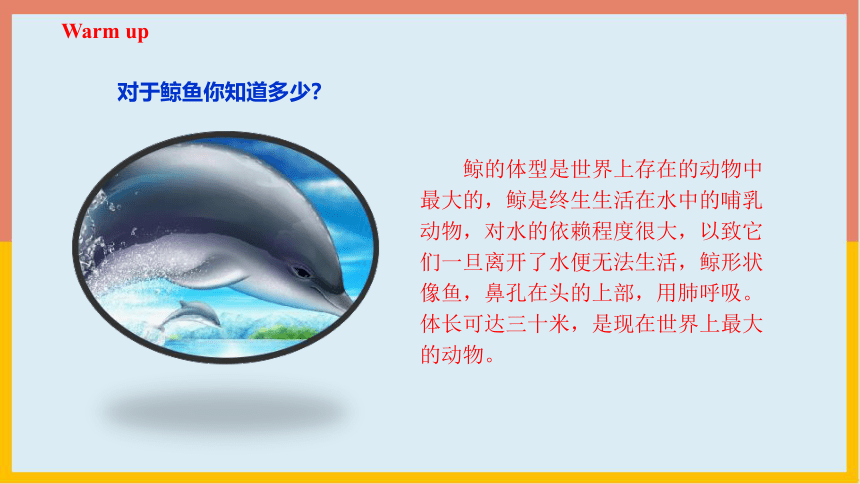 Warm up

对于鲸鱼你知道多少?

鲸的体型是世界上存在的动物中最大的，鲸是终生生活在水中的哺乳动物，对水的依赖程度很大，以致它们一旦离开了水便无法生活，鲸形状像鱼，鼻孔在头的上部，用肺呼吸。体长可达三十米，是现在世界上最大的动物。